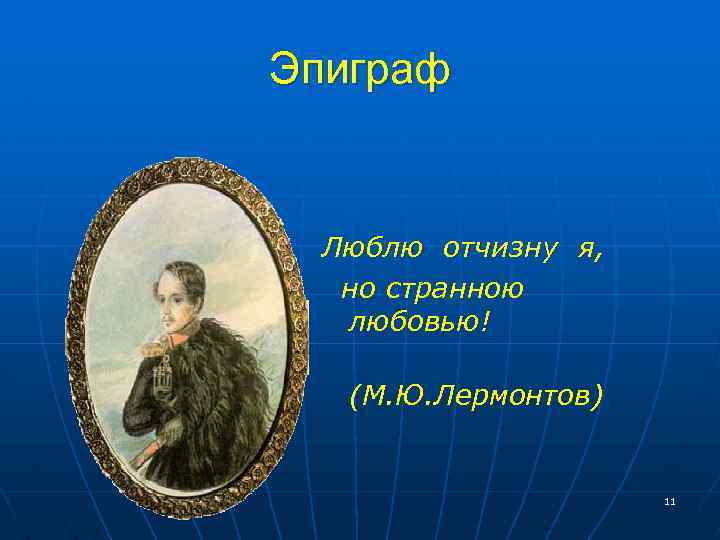 Эпиграф

Люблю отчизну я,
но странною любовью!

(М.Ю.Лермонтов)

11